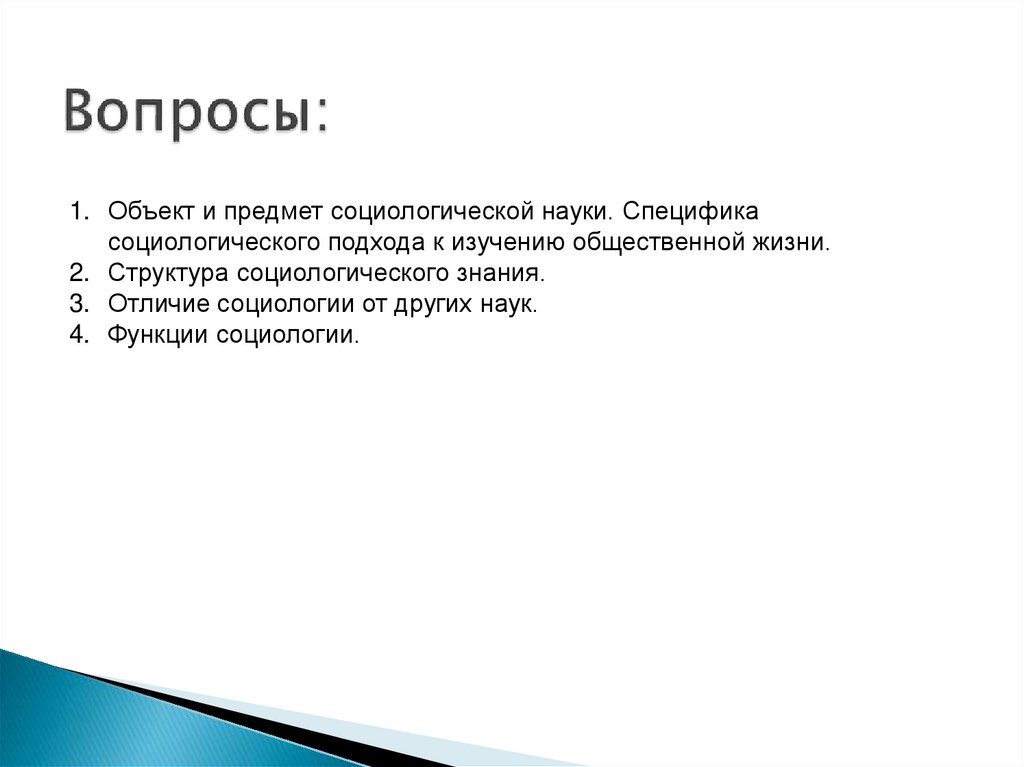 Вопросы:

1. Объект и предмет социологической науки. Специфика социологического подхода к изучению общественной жизни.
2. Структура социологического знания.
3. Отличие социологии от других наук.
4. Функции социологии.